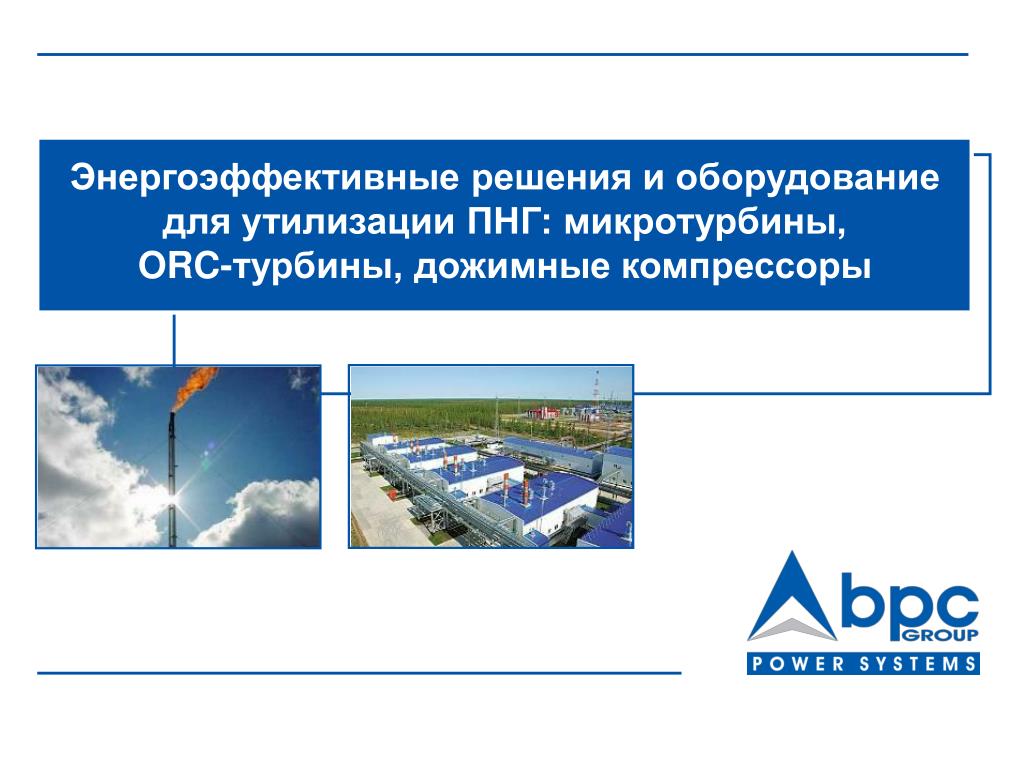 Энергоэффективные решения и оборудование для утилизации ПНГ: микротурбины, ORC-турбины, дожимные компрессоры

bpc
GROUP
POWER SYSTEMS